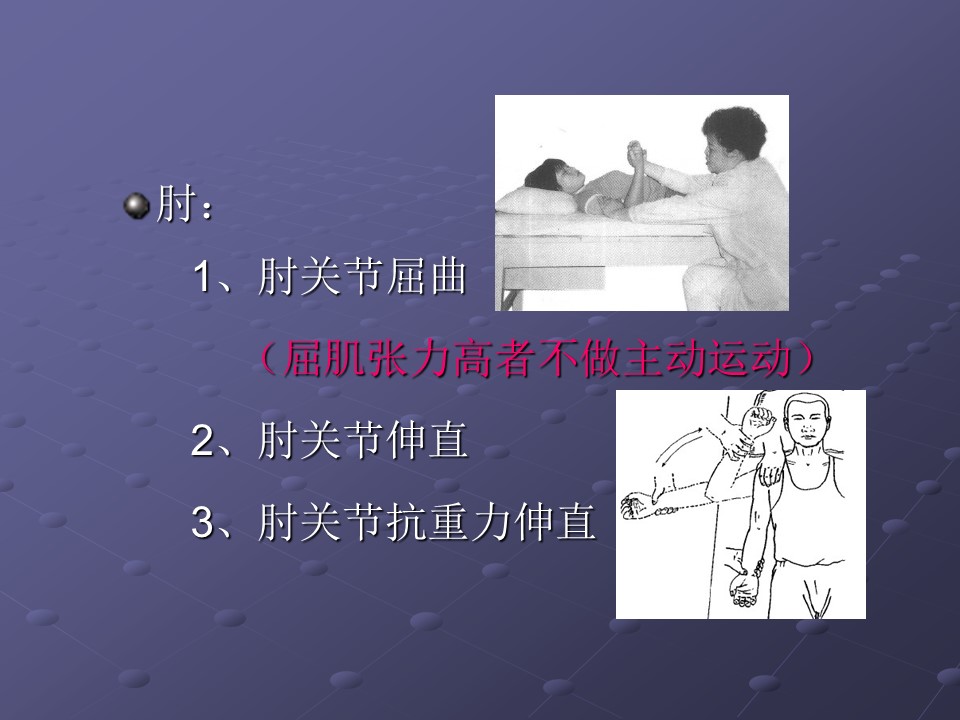 肘：

1、肘关节屈曲

（屈肌张力高者不做主动运动）

2、肘关节伸直

3、肘关节抗重力伸直